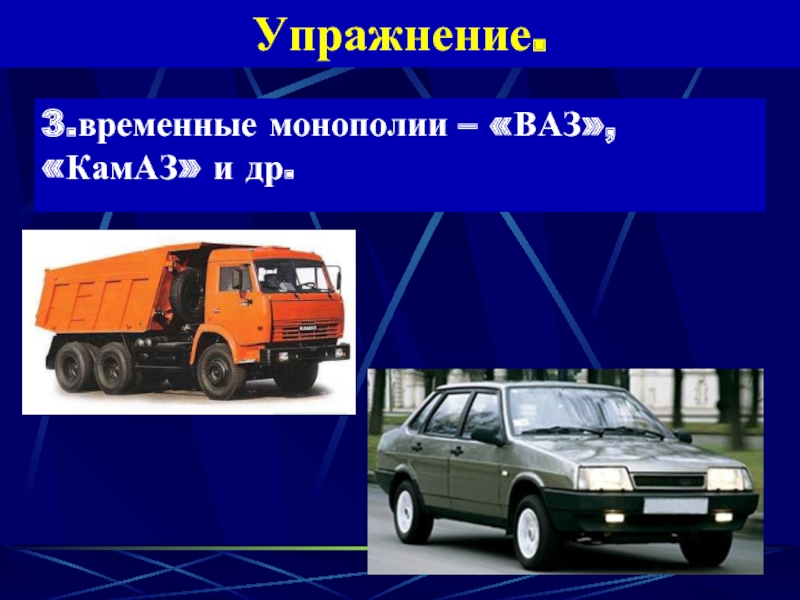 Упражнение.

3.временные монополии – «ВАЗ», «КамАЗ» и др.

КАМАЗ